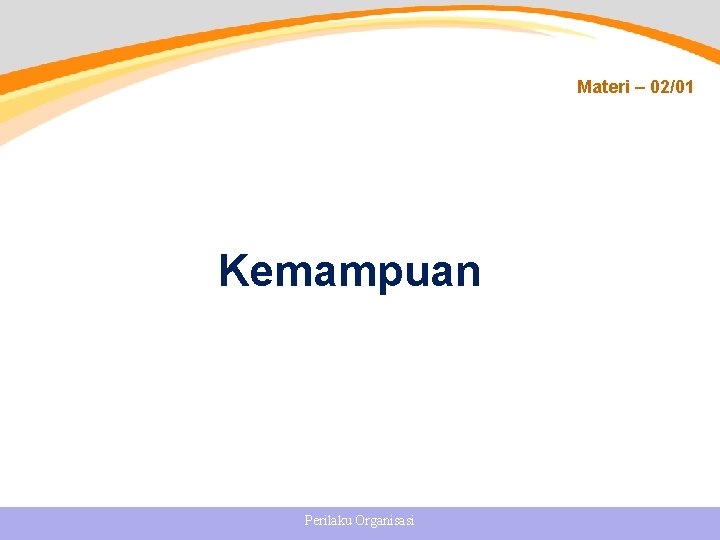 Materi – 02/01

Kemampuan

Perilaku Organisasi